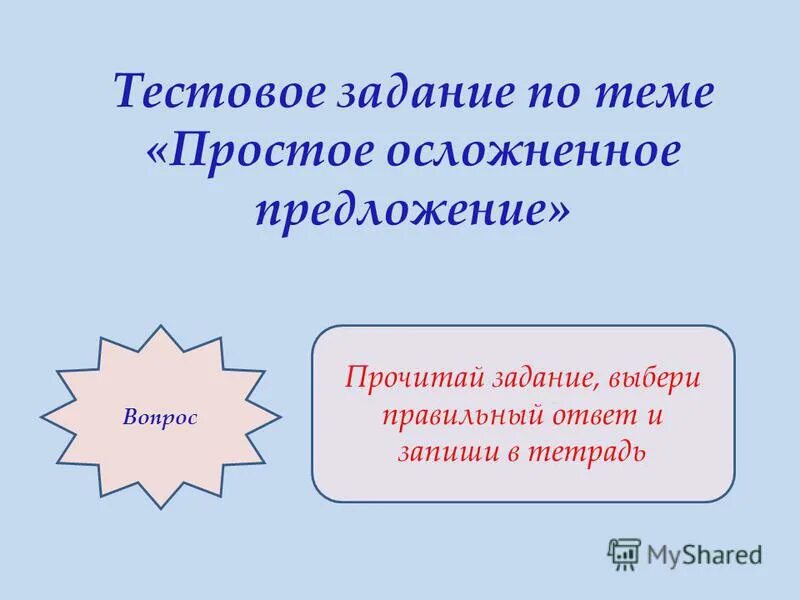 Тестовое задание по теме «Простое осложненное предложение»

Вопрос

Прочитай задание, выбери правильный ответ и запиши в тетрадь

MyShared